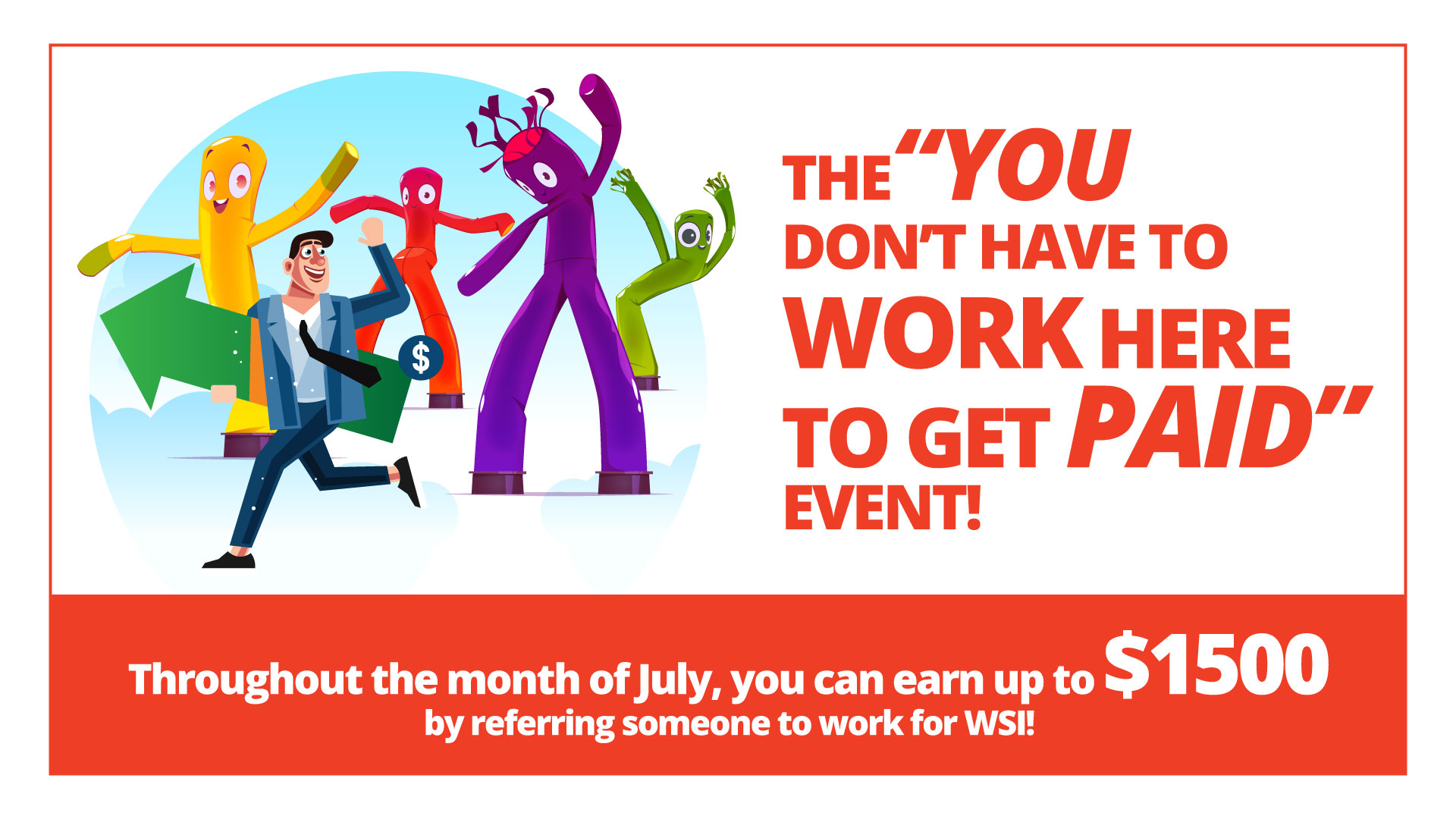 $
THE "YOU DON'T HAVE TO WORK HERE TO GET PAID" EVENT!

Throughout the month of July, you can earn up to $1500 by referring someone to work for WSI!